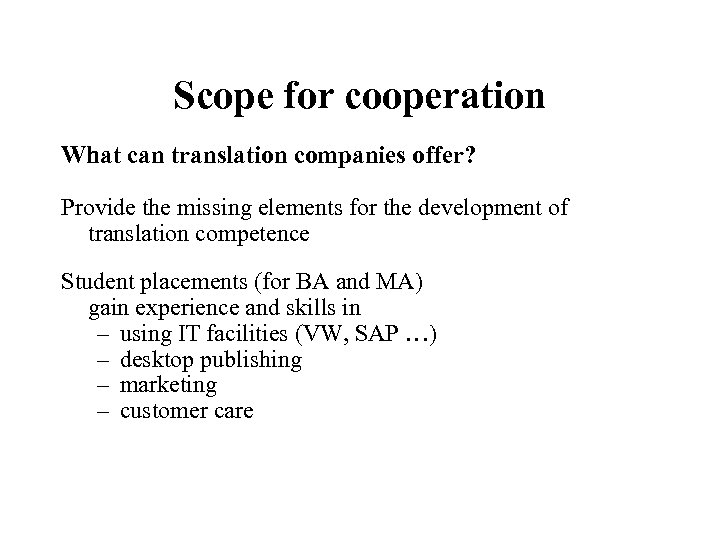 Scope for cooperation

What can translation companies offer?

Provide the missing elements for the development of translation competence

Student placements (for BA and MA)
gain experience and skills in
– using IT facilities (VW, SAP …)
– desktop publishing
– marketing
– customer care